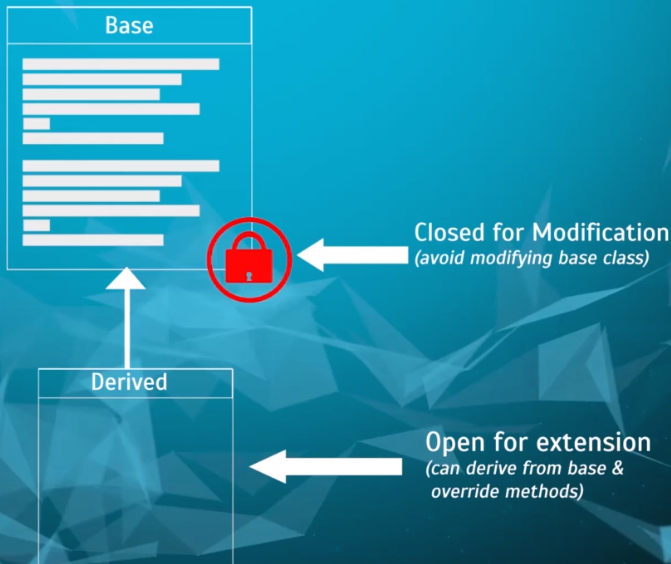 Base

Closed for Modification
(avoid modifying base class)

Derived

Open for extension
(can derive from base & override methods)